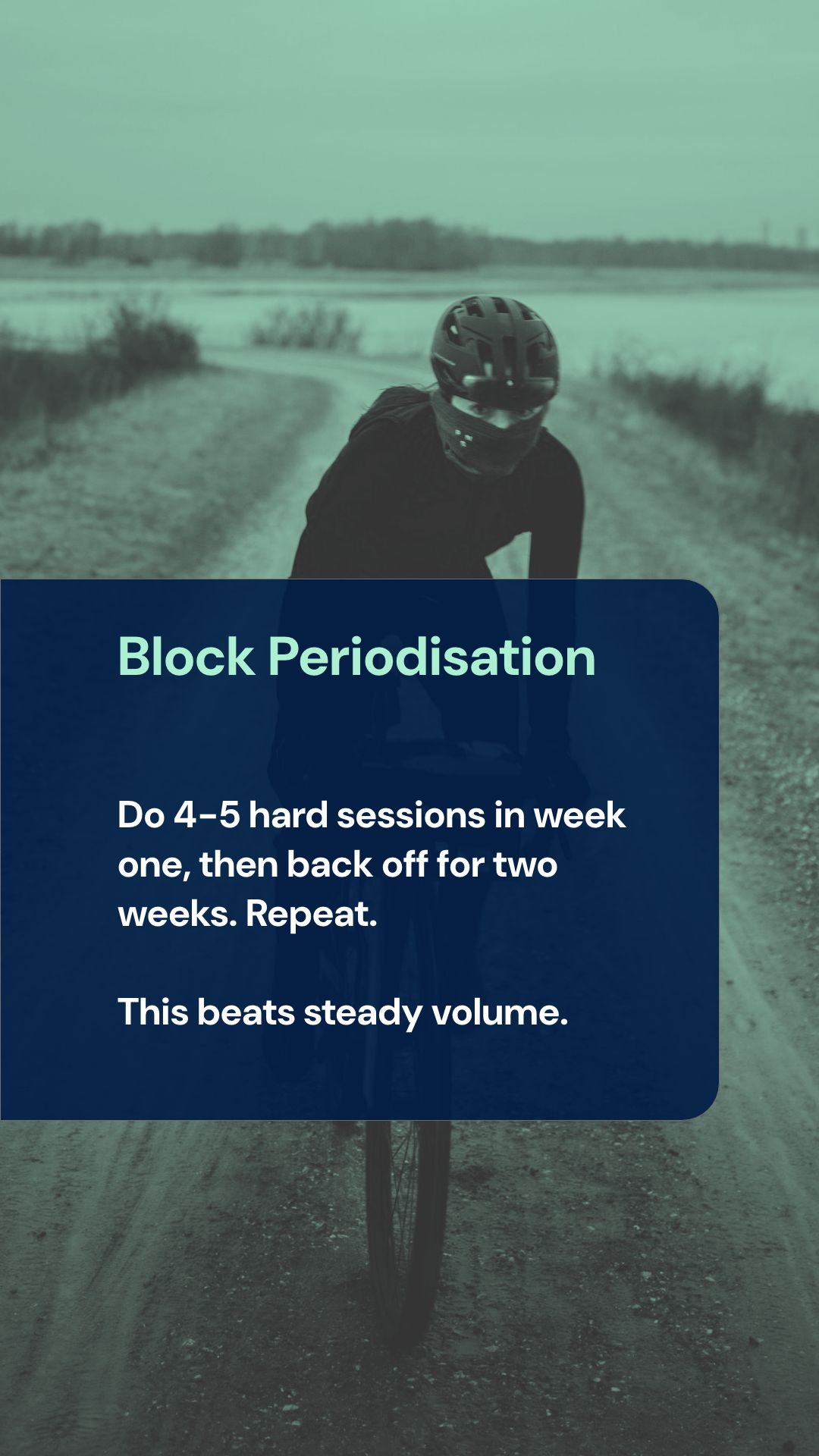 Block Periodisation

Do 4-5 hard sessions in week one, then back off for two weeks. Repeat.

This beats steady volume.